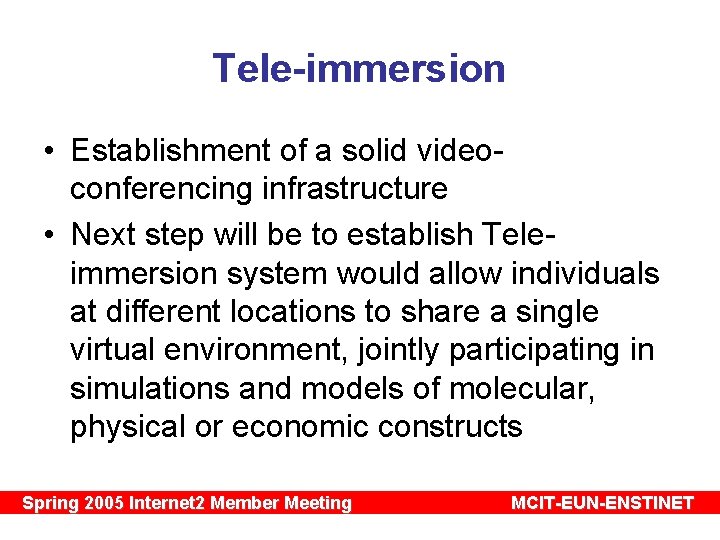 Tele-immersion

• Establishment of a solid video-conferencing infrastructure

• Next step will be to establish Tele-immersion system would allow individuals at different locations to share a single virtual environment, jointly participating in simulations and models of molecular, physical or economic constructs

Spring 2005 Internet2 Member Meeting

MCIT-EUN-ENSTINET